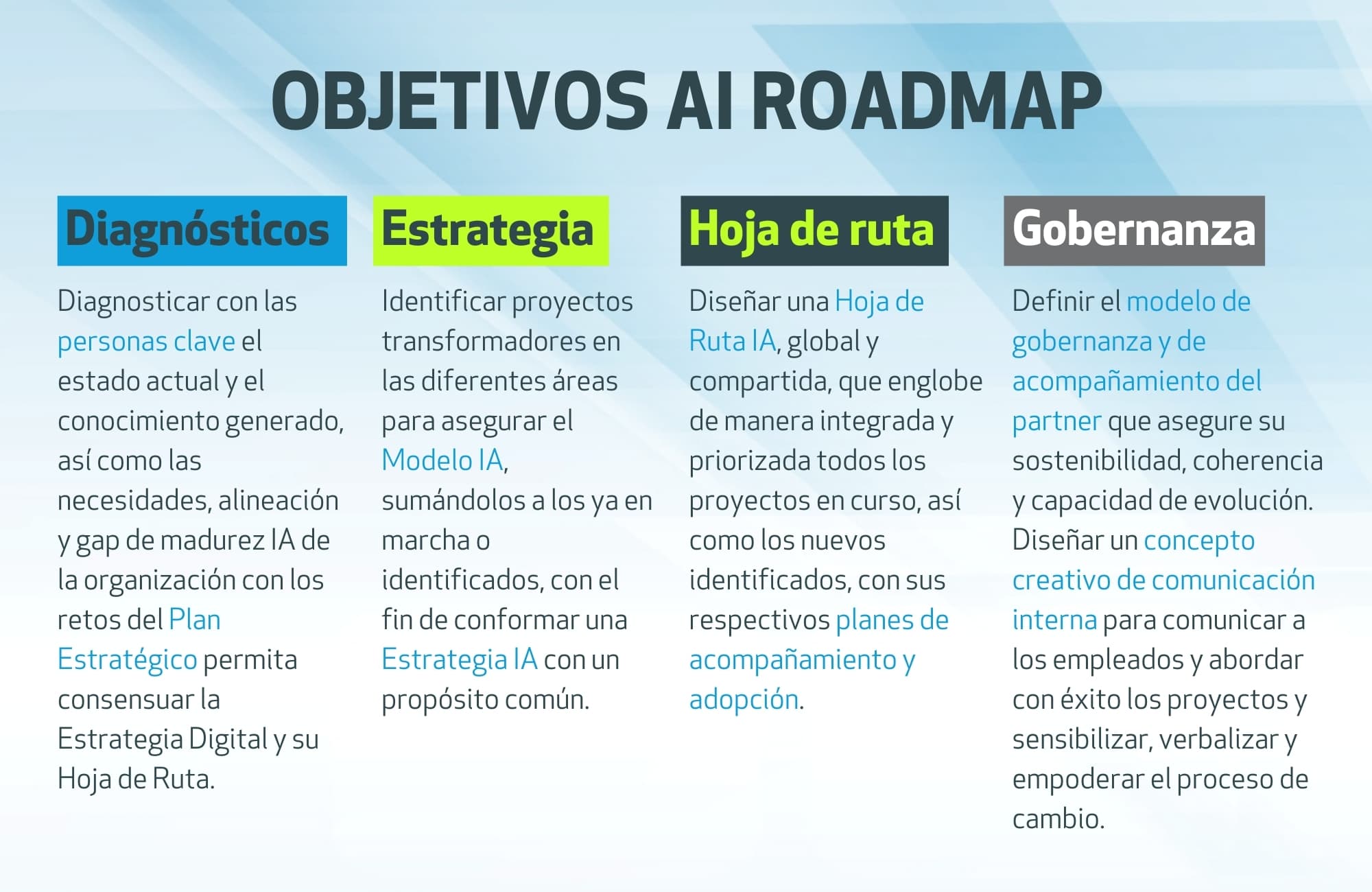 OBJETIVOS AI ROADMAP

Diagnósticos

Diagnosticar con las personas clave el estado actual y el conocimiento generado, así como las necesidades, alineación y gap de madurez IA de la organización con los retos del Plan Estratégico permita consensuar la Estrategia Digital y su Hoja de Ruta.

Estrategia

Identificar proyectos transformadores en las diferentes áreas para asegurar el Modelo IA, sumándolos a los ya en marcha o identificados, con el fin de conformar una Estrategia IA con un propósito común.

Hoja de ruta

Diseñar una Hoja de Ruta IA, global y compartida, que englobe de manera integrada y priorizada todos los proyectos en curso, así como los nuevos identificados, con sus respectivos planes de acompañamiento y adopción.

Gobernanza

Definir el modelo de gobernanza y de acompañamiento del partner que asegure su sostenibilidad, coherencia y capacidad de evolución. Diseñar un concepto creativo de comunicación interna para comunicar a los empleados y abordar con éxito los proyectos y sensibilizar, verbalizar y empoderar el proceso de cambio.